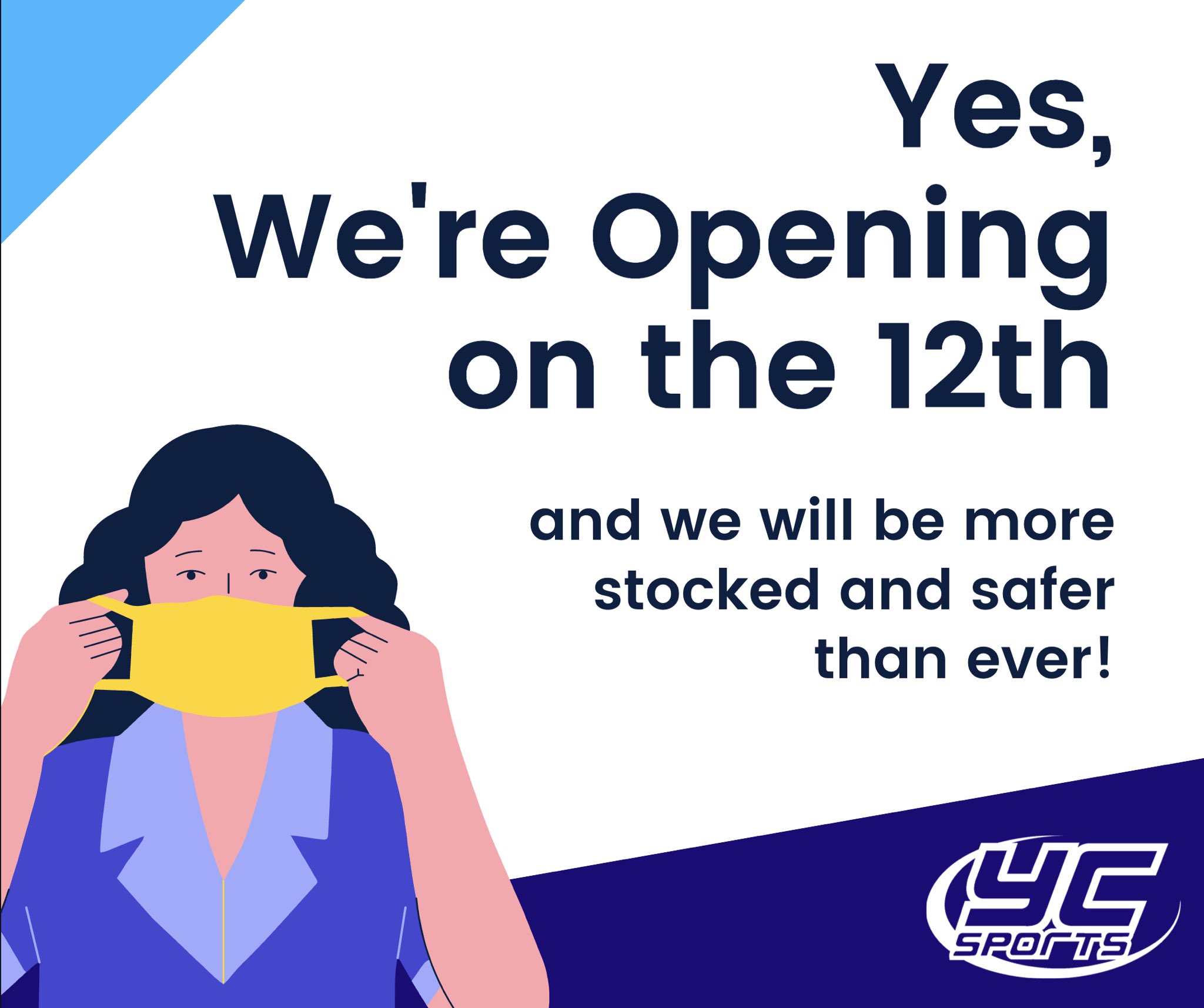 Yes, We're Opening on the 12th

and we will be more stocked and safer than ever!

YC SPORTS